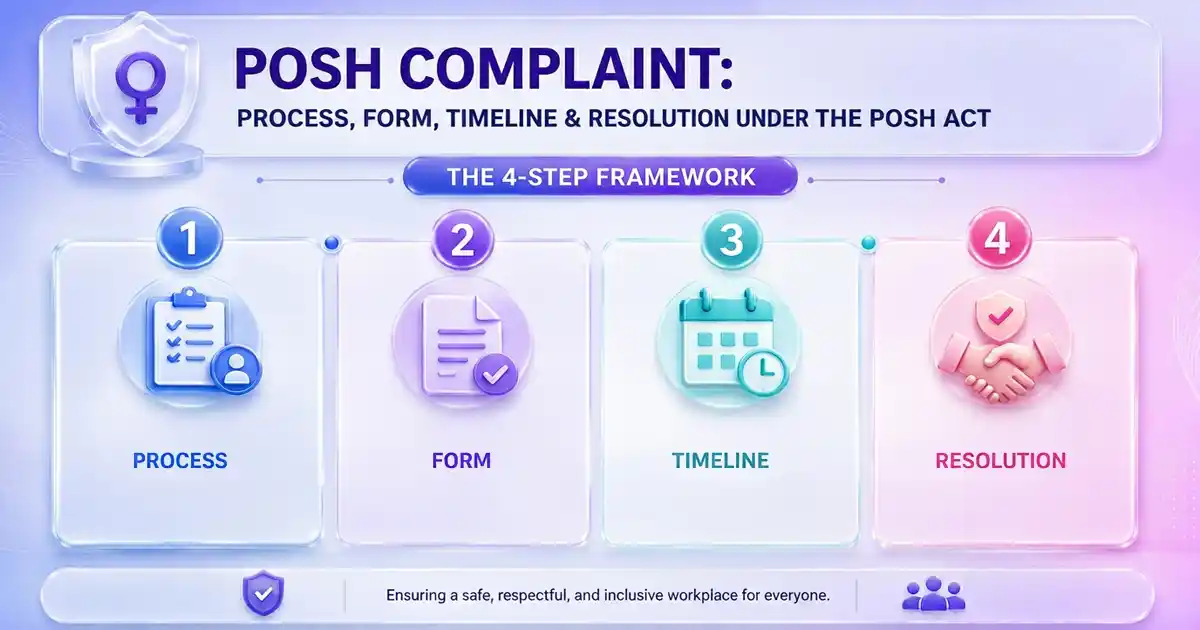 POSH COMPLAINT:
PROCESS, FORM, TIMELINE & RESOLUTION UNDER THE POSH ACT

THE 4-STEP FRAMEWORK

1
PROCESS

2
FORM

3
TIMELINE

4
RESOLUTION

Ensuring a safe, respectful, and inclusive workplace for everyone.